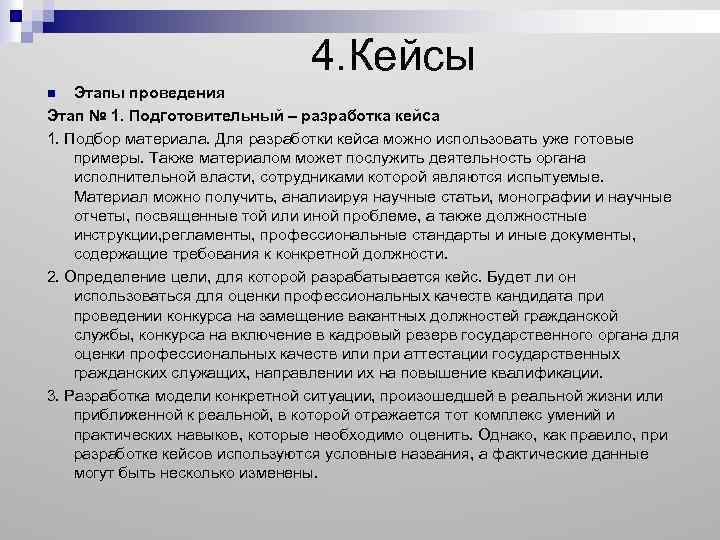 4.Кейсы

Этапы проведения

Этап № 1. Подготовительный – разработка кейса

1. Подбор материала. Для разработки кейса можно использовать уже готовые примеры. Также материалом может послужить деятельность органа исполнительной власти, сотрудниками которой являются испытуемые. Материал можно получить, анализируя научные статьи, монографии и научные отчеты, посвященные той или иной проблеме, а также должностные инструкции,регламенты, профессиональные стандарты и иные документы, содержащие требования к конкретной должности.

2. Определение цели, для которой разрабатывается кейс. Будет ли он использоваться для оценки профессиональных качеств кандидата при проведении конкурса на замещение вакантных должностей гражданской службы, конкурса на включение в кадровый резерв государственного органа для оценки профессиональных качеств или при аттестации государственных гражданских служащих, направлении их на повышение квалификации.

3. Разработка модели конкретной ситуации, произошедшей в реальной жизни или приближенной к реальной, в которой отражается тот комплекс умений и практических навыков, которые необходимо оценить. Однако, как правило, при разработке кейсов используются условные названия, а фактические данные могут быть несколько изменены.